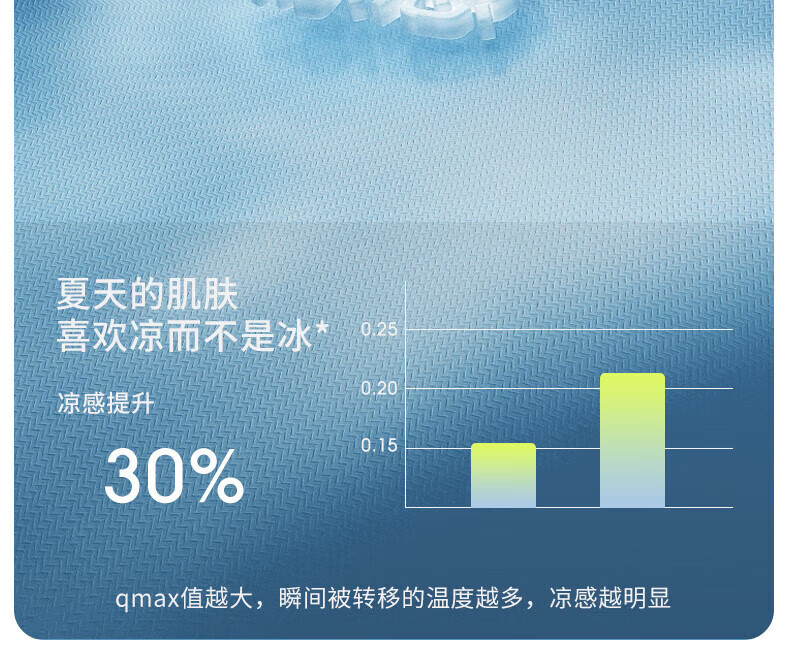 夏天的肌肤
喜欢凉而不是冰*

凉感提升

30%

0.25
0.20
0.15

qmax值越大，瞬间被转移的温度越多，凉感越明显